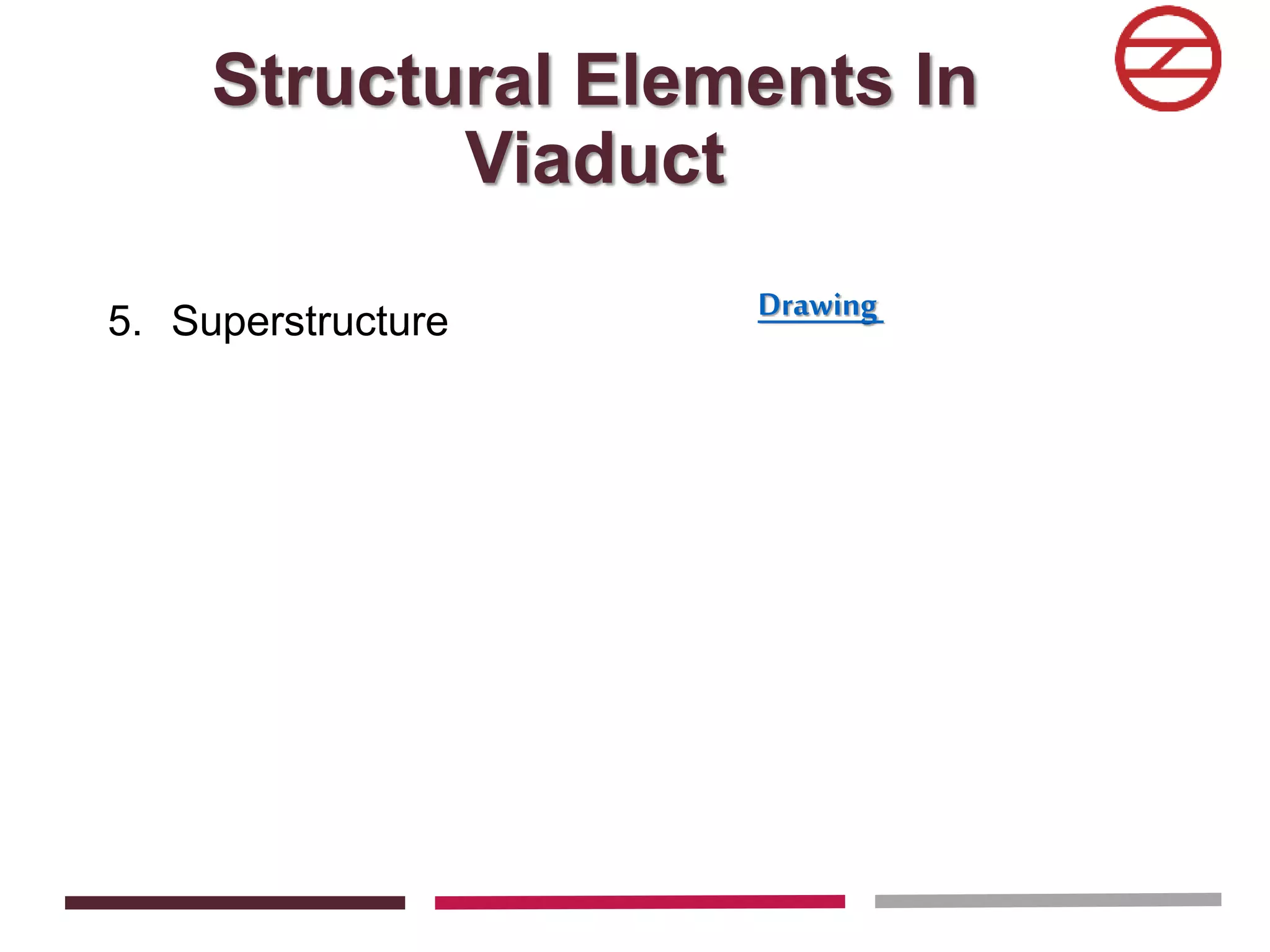 Structural Elements In Viaduct

5. Superstructure

Drawing